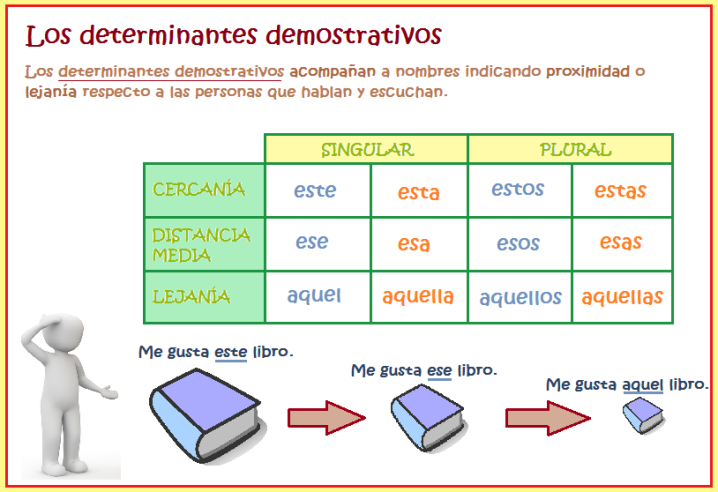 Los determinantes demostrativos

Los determinantes demostrativos acompañan a nombres indicando proximidad o lejanía respecto a las personas que hablan y escuchan.

| | SINGULAR | | PLURAL | |
|---|---|---|---|---|
| CERCANÍA | este | esta | estos | estas |
| DISTANCIA MEDIA | ese | esa | esos | esas |
| LEJANÍA | aquel | aquella | aquellos | aquellas |

Me gusta este libro.

Me gusta ese libro.

Me gusta aquel libro.